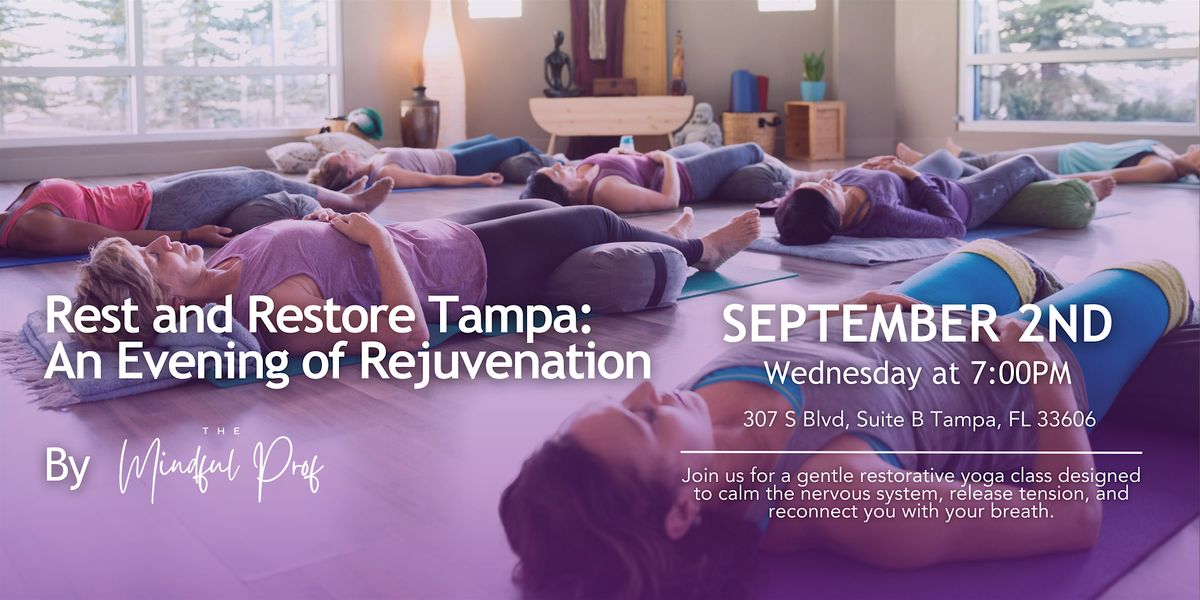 Rest and Restore Tampa: An Evening of Rejuvenation

By THE Mindful Prof

SEPTEMBER 2ND
Wednesday at 7:00PM

307 S Blvd, Suite B Tampa, FL 33606

Join us for a gentle restorative yoga class designed to calm the nervous system, release tension, and reconnect you with your breath.